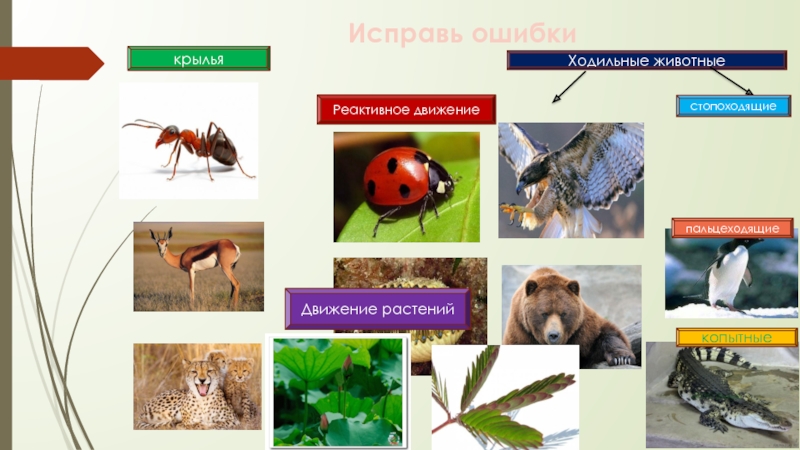 Исправь ошибки

крылья

Реактивное движение

Ходильные животные

стопоходящие

пальцеходящие

Движение растений

копытные